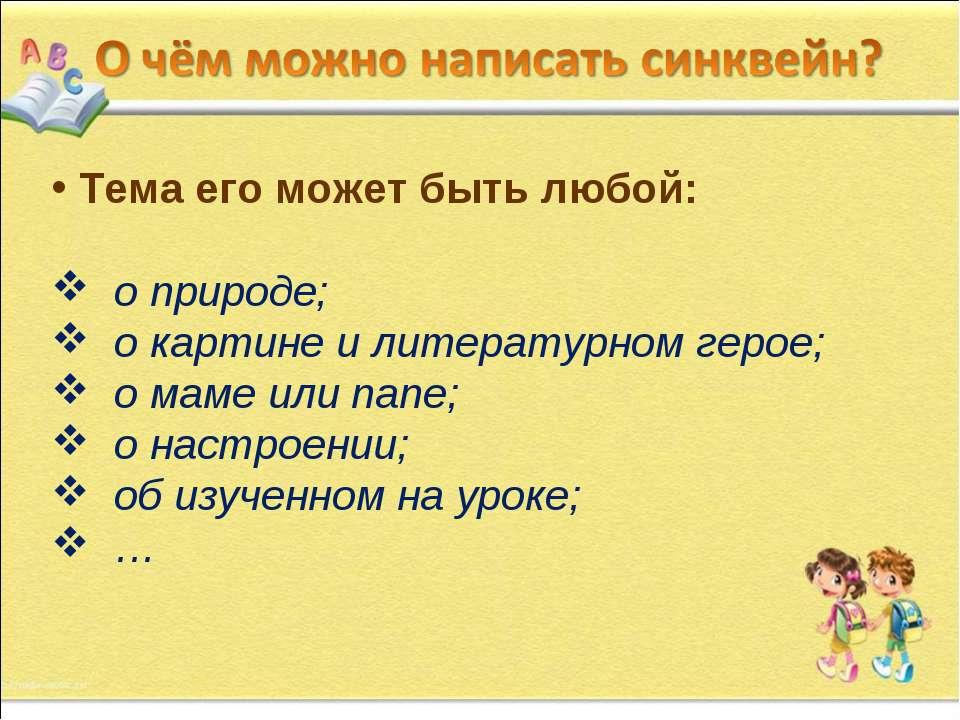 A B C

О чём можно написать синквейн?

• Тема его может быть любой:

❖ о природе;
❖ о картине и литературном герое;
❖ о маме или папе;
❖ о настроении;
❖ об изученном на уроке;
❖ …